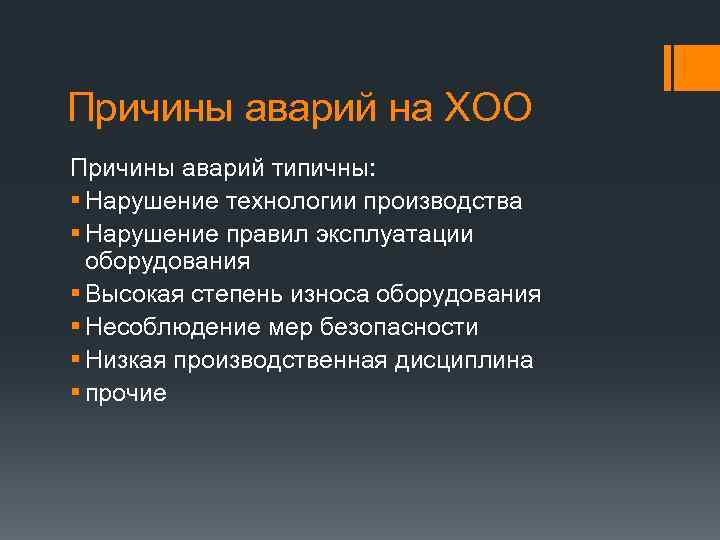 Причины аварий на ХОО

Причины аварий типичны:
▪ Нарушение технологии производства
▪ Нарушение правил эксплуатации оборудования
▪ Высокая степень износа оборудования
▪ Несоблюдение мер безопасности
▪ Низкая производственная дисциплина
▪ прочие